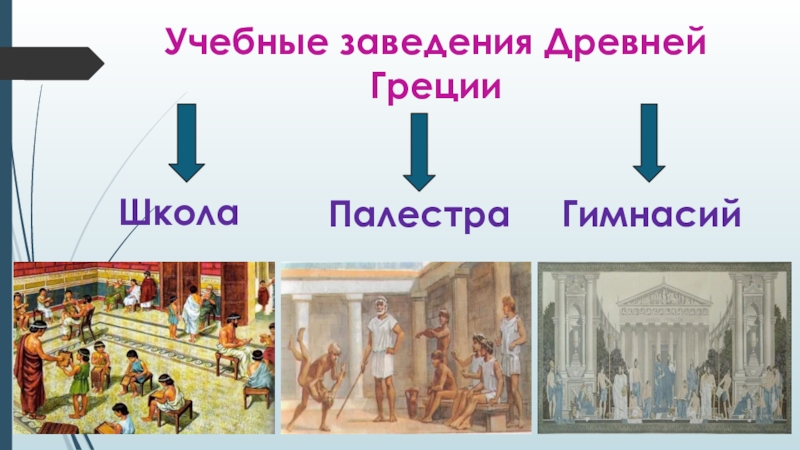 Учебные заведения Древней Греции

Школа

Палестра

Гимнасий